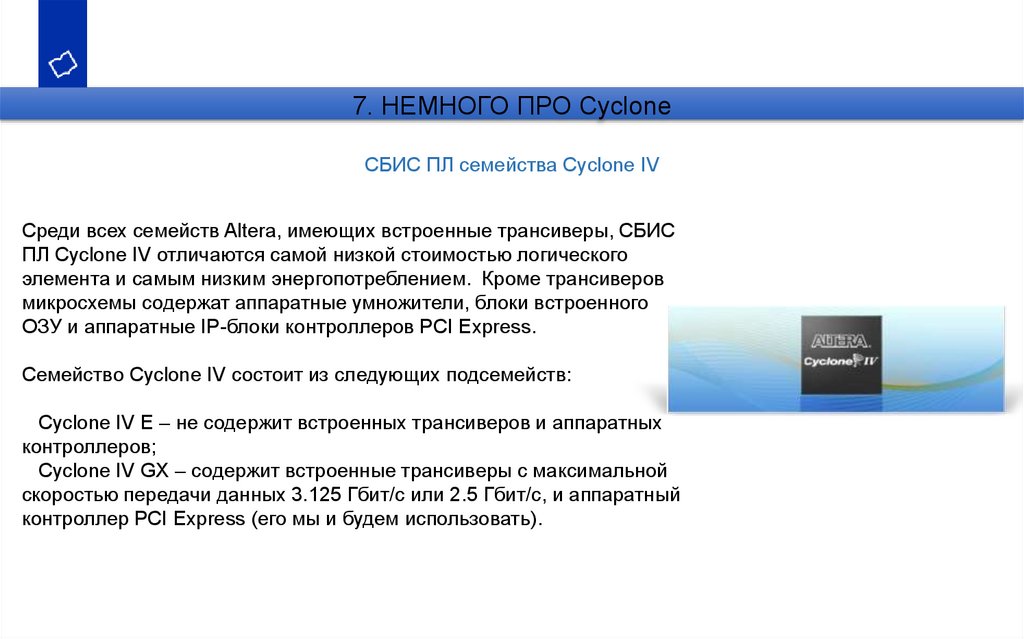 7. НЕМНОГО ПРО Cyclone

СБИС ПЛ семейства Cyclone IV

Среди всех семейств Altera, имеющих встроенные трансиверы, СБИС ПЛ Cyclone IV отличаются самой низкой стоимостью логического элемента и самым низким энергопотреблением. Кроме трансиверов микросхемы содержат аппаратные умножители, блоки встроенного ОЗУ и аппаратные IP-блоки контроллеров PCI Express.

ALTERA
Cyclone IV

Семейство Cyclone IV состоит из следующих подсемейств:

Cyclone IV E – не содержит встроенных трансиверов и аппаратных контроллеров;
Cyclone IV GX – содержит встроенные трансиверы с максимальной скоростью передачи данных 3.125 Гбит/с или 2.5 Гбит/с, и аппаратный контроллер PCI Express (его мы и будем использовать).